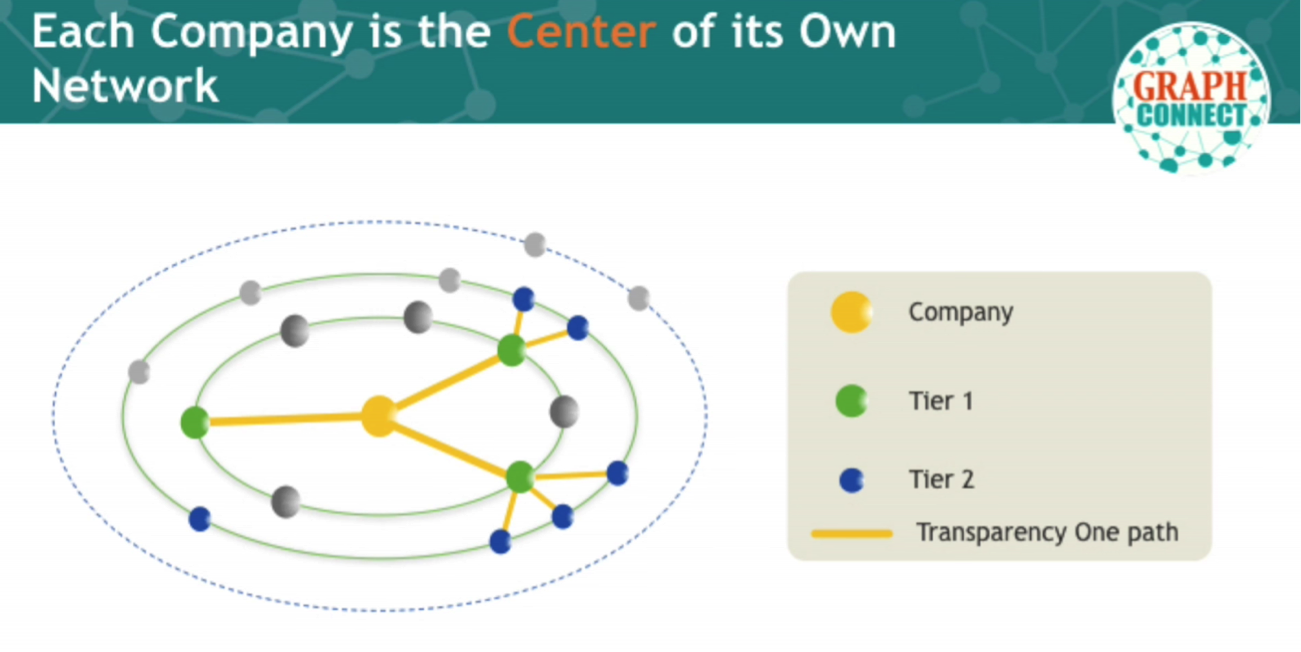 Each Company is the Center of its Own Network

GRAPH CONNECT

Company

Tier 1

Tier 2

Transparency One path